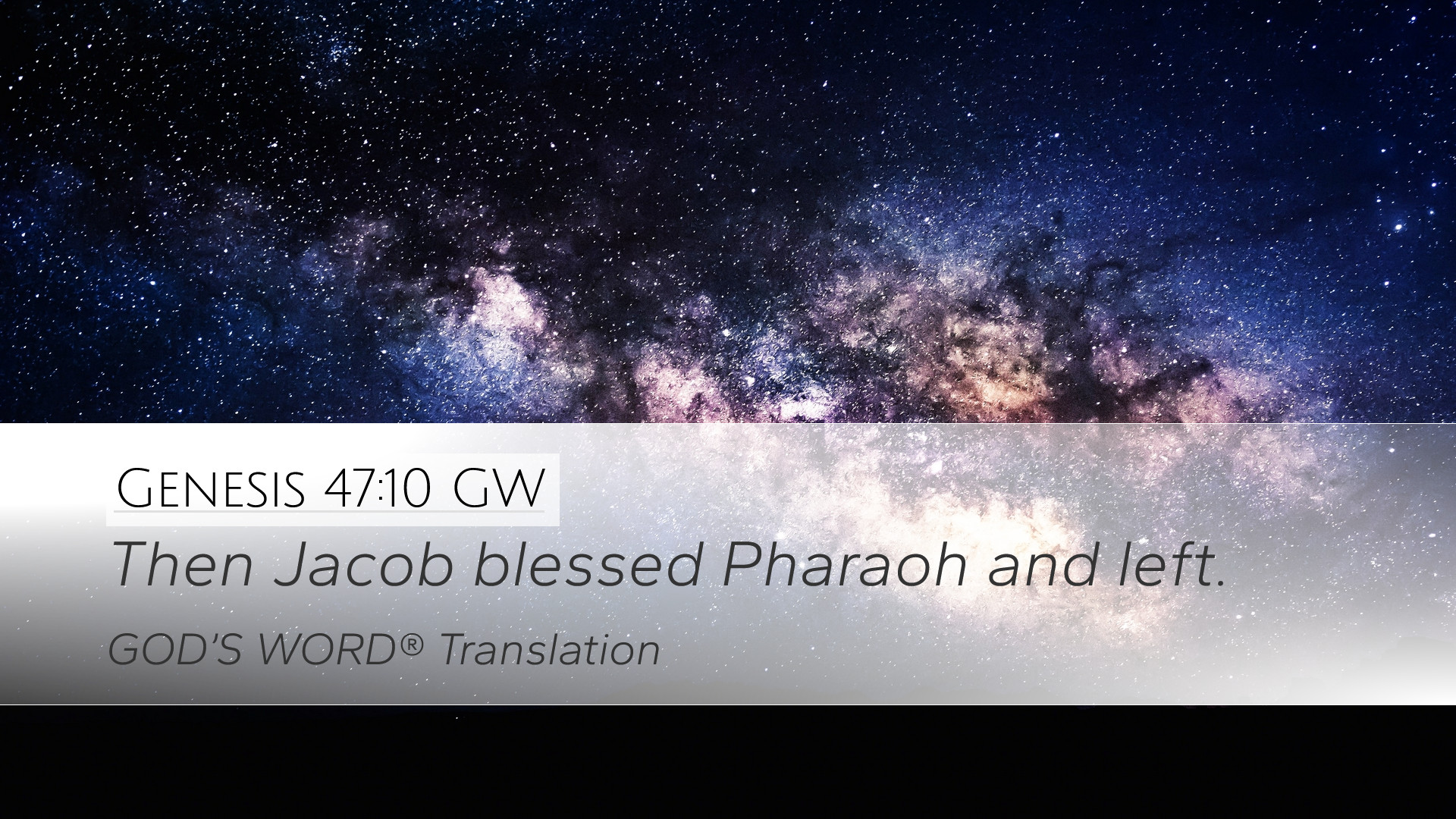 Genesis 47:10 GW

Then Jacob blessed Pharaoh and left.

GOD'S WORD® Translation